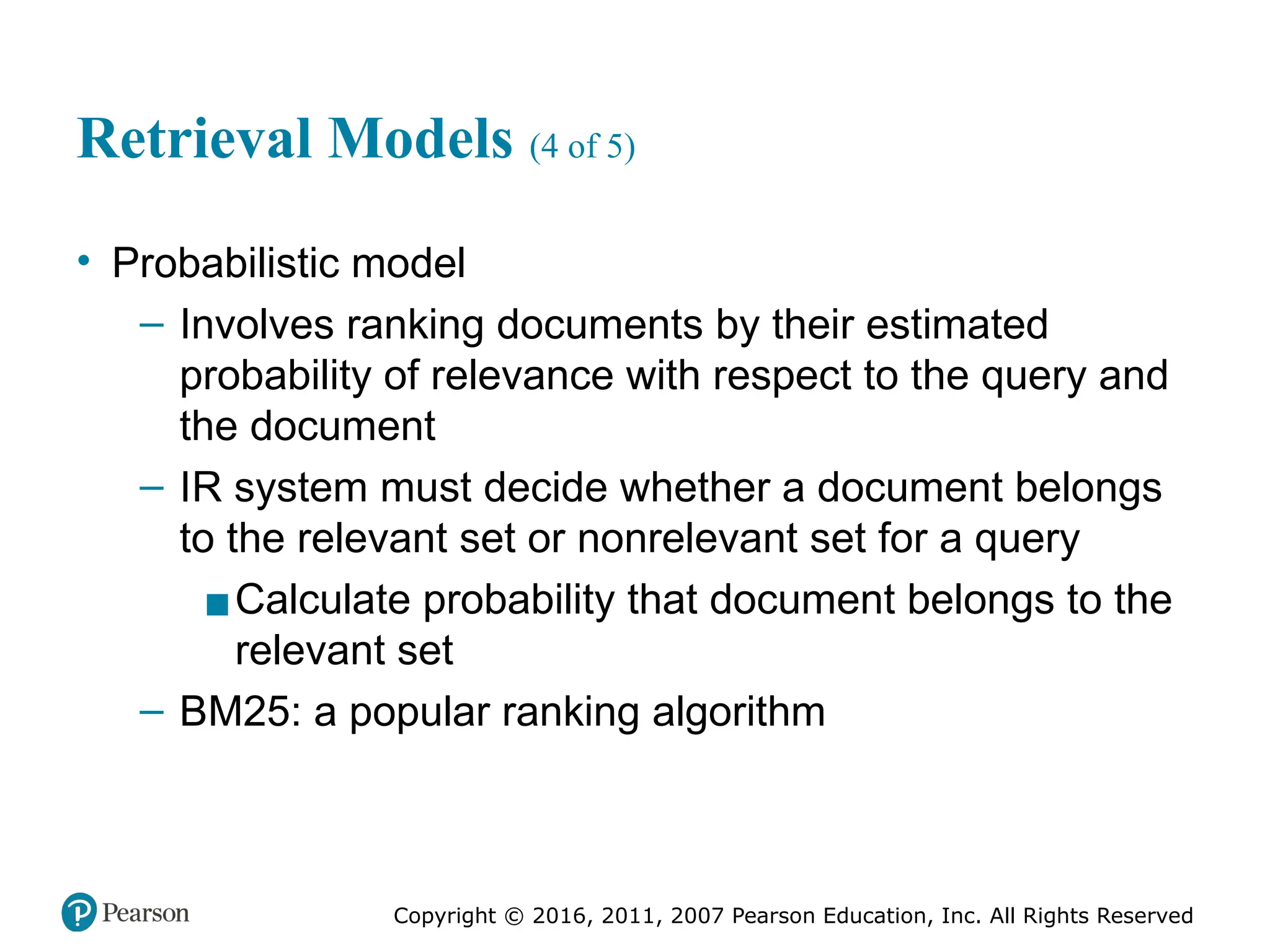 Retrieval Models (4 of 5)

• Probabilistic model

– Involves ranking documents by their estimated probability of relevance with respect to the query and the document

– IR system must decide whether a document belongs to the relevant set or nonrelevant set for a query

■ Calculate probability that document belongs to the relevant set

– BM25: a popular ranking algorithm

Pearson

Copyright © 2016, 2011, 2007 Pearson Education, Inc. All Rights Reserved